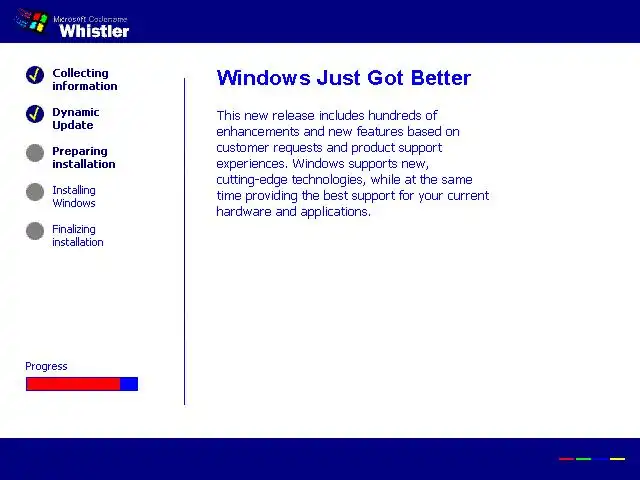 Microsoft Codename
Whistler

Collecting information

Dynamic Update

Preparing installation

Installing Windows

Finalizing installation

Progress

Windows Just Got Better

This new release includes hundreds of enhancements and new features based on customer requests and product support experiences. Windows supports new, cutting-edge technologies, while at the same time providing the best support for your current hardware and applications.